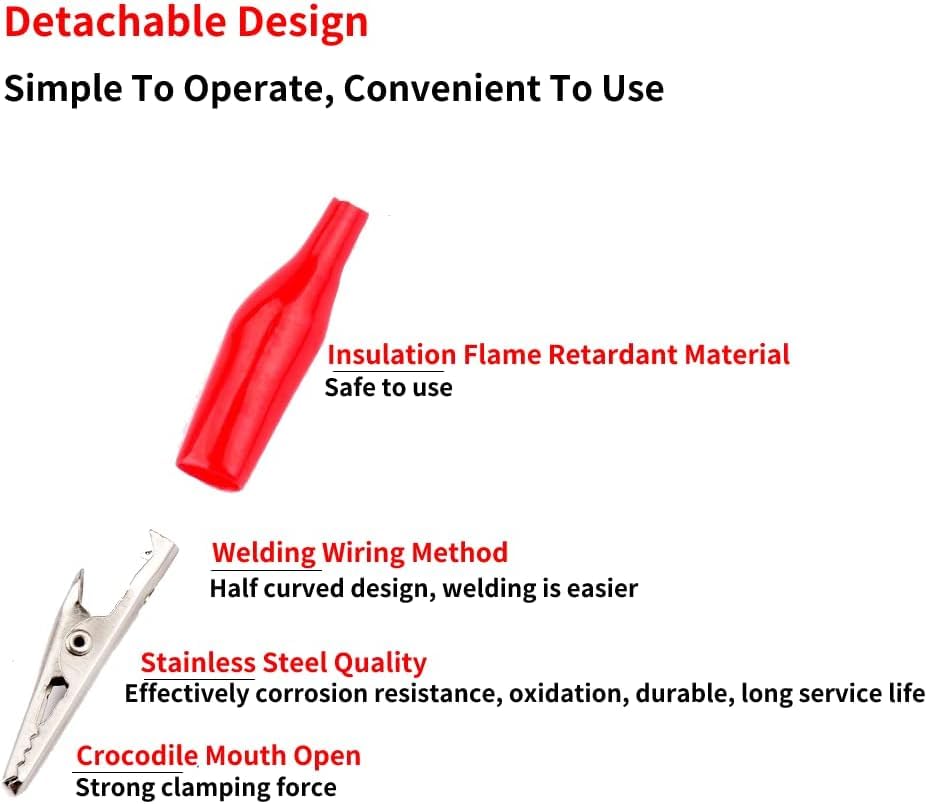 Detachable Design

Simple To Operate, Convenient To Use

Insulation Flame Retardant Material
Safe to use

Welding Wiring Method
Half curved design, welding is easier

Stainless Steel Quality
Effectively corrosion resistance, oxidation, durable, long service life

Crocodile Mouth Open
Strong clamping force